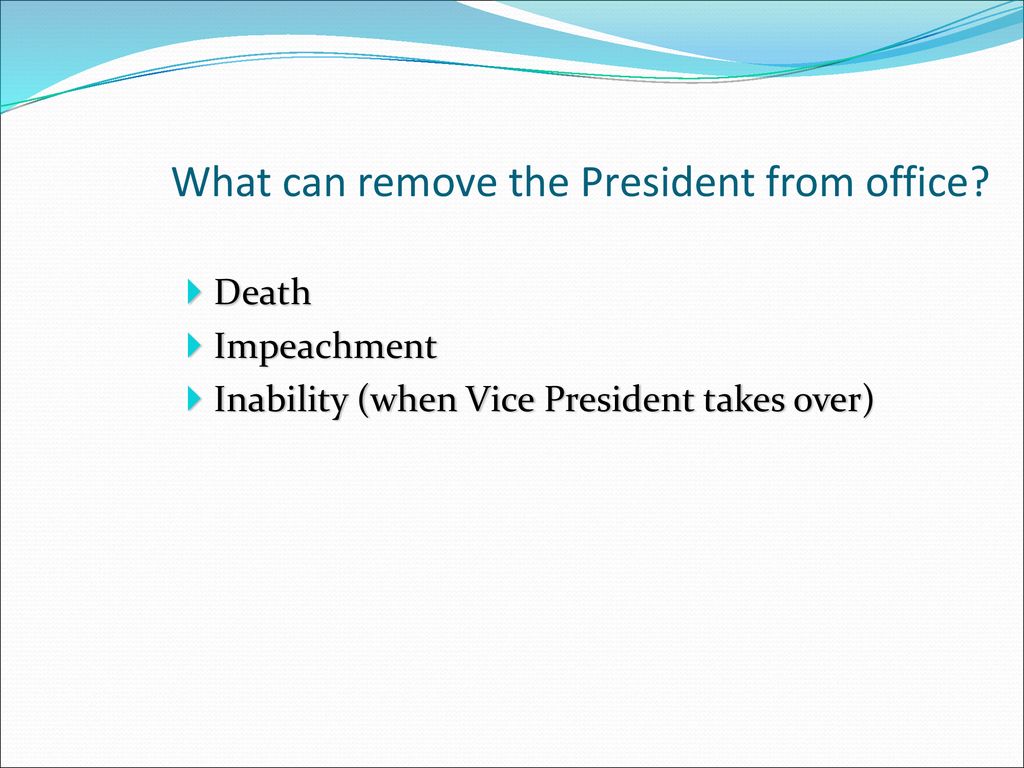 What can remove the President from office?

Death
Impeachment
Inability (when Vice President takes over)